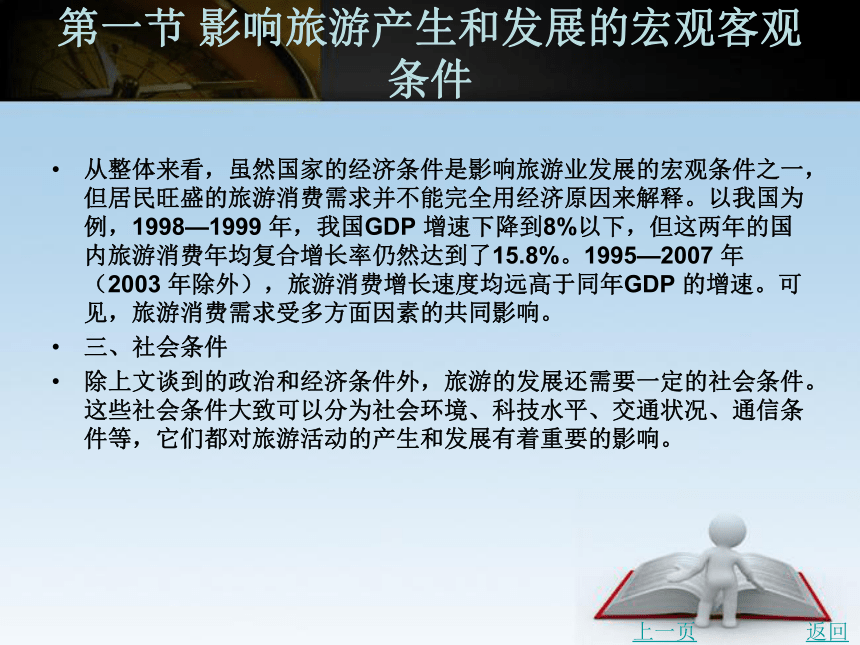 第一节 影响旅游产生和发展的宏观客观条件

• 从整体来看，虽然国家的经济条件是影响旅游业发展的宏观条件之一，但居民旺盛的旅游消费需求并不能完全用经济原因来解释。以我国为例，1998—1999 年，我国GDP 增速下降到8%以下，但这两年的国内旅游消费年均复合增长率仍然达到了15.8%。1995—2007 年（2003 年除外），旅游消费增长速度均远高于同年GDP 的增速。可见，旅游消费需求受多方面因素的共同影响。

• 三、社会条件

• 除上文谈到的政治和经济条件外，旅游的发展还需要一定的社会条件。这些社会条件大致可以分为社会环境、科技水平、交通状况、通信条件等，它们都对旅游活动的产生和发展有着重要的影响。

上一页

返回